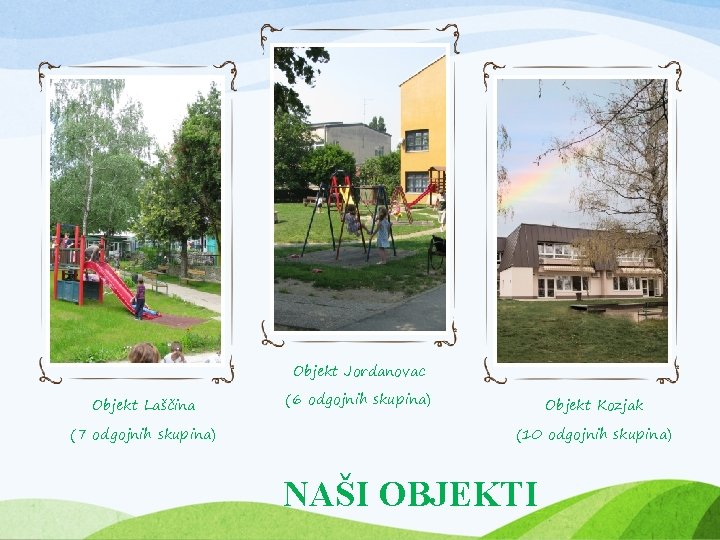 Objekt Laščina
(7 odgojnih skupina)

Objekt Jordanovac
(6 odgojnih skupina)

Objekt Kozjak
(10 odgojnih skupina)

NAŠI OBJEKTI